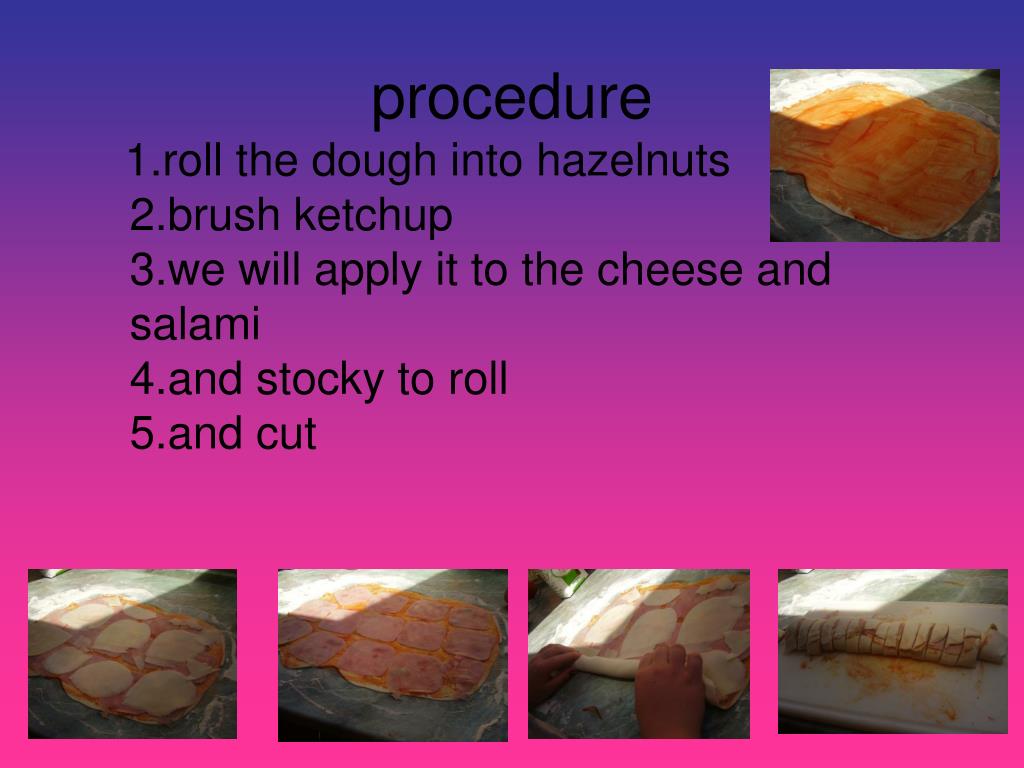 procedure

1.roll the dough into hazelnuts
2.brush ketchup
3.we will apply it to the cheese and salami
4.and stocky to roll
5.and cut